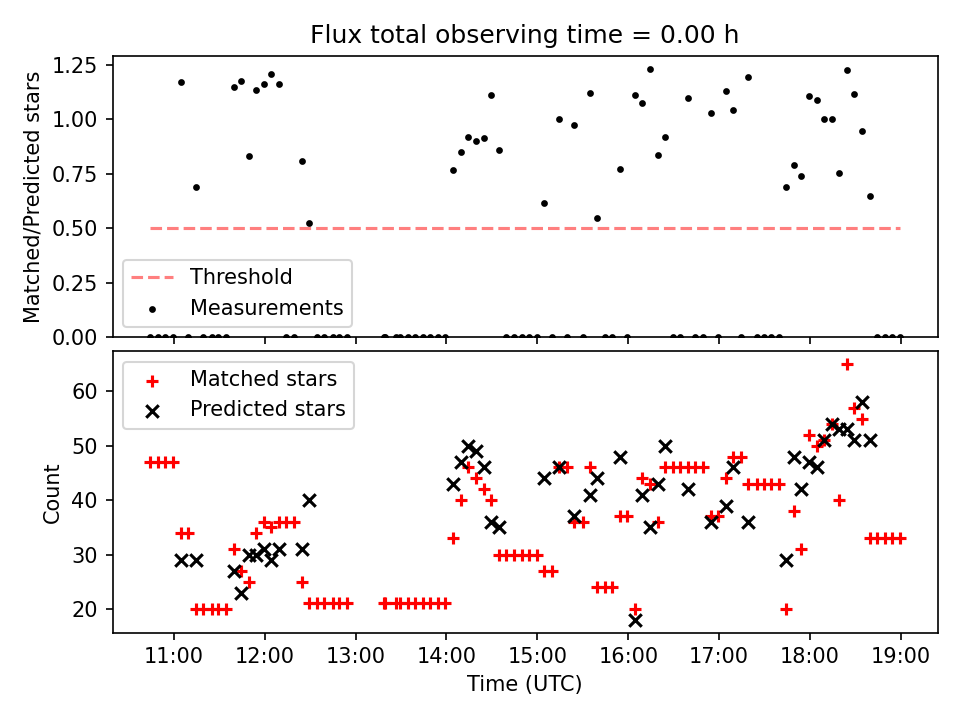 Flux total observing time = 0.00 h

Matched/Predicted stars

1.25
1.00
0.75
0.50
0.25
0.00

Threshold
Measurements

Matched stars
Predicted stars

Count

60
50
40
30
20

11:00
12:00
13:00
14:00
15:00
16:00
17:00
18:00
19:00

Time (UTC)